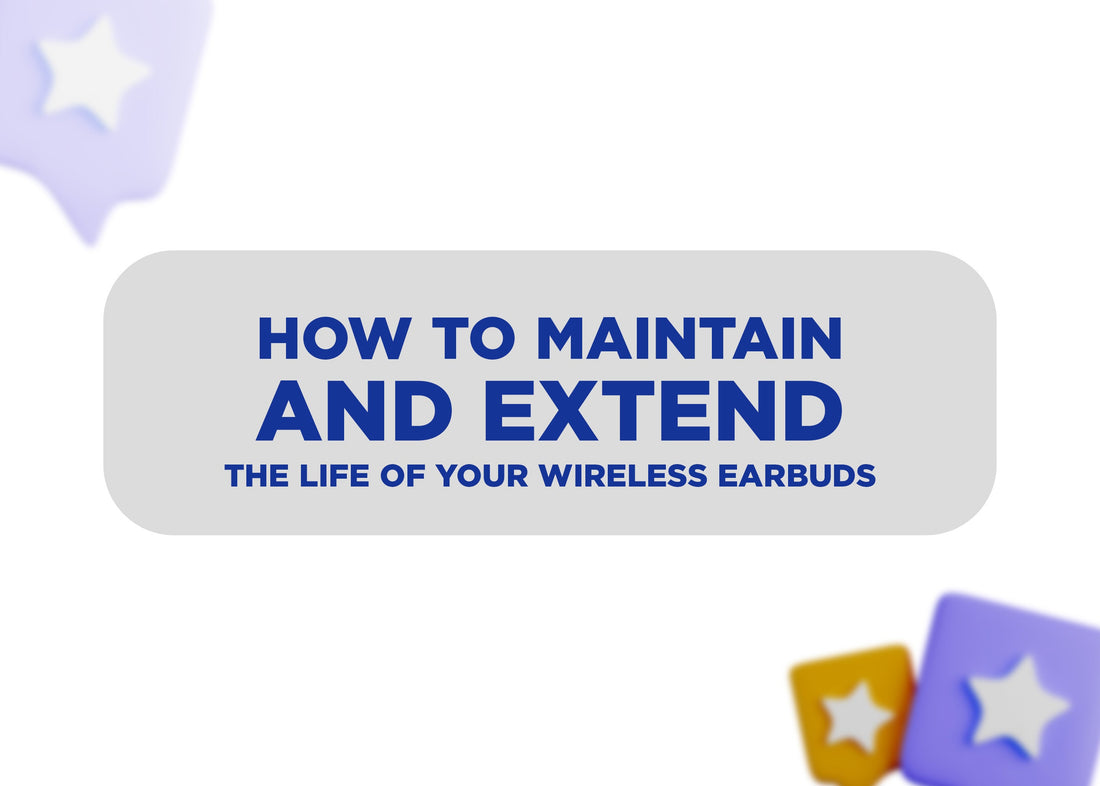 HOW TO MAINTAIN
AND EXTEND
THE LIFE OF YOUR WIRELESS EARBUDS